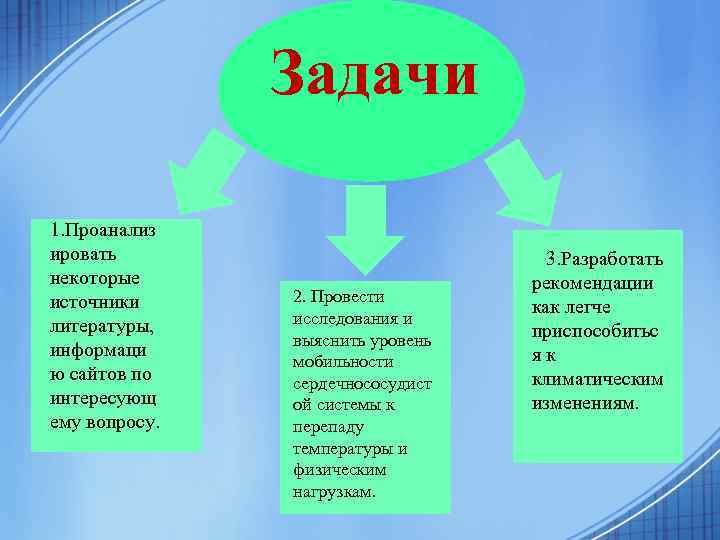 Задачи

1.Проанализ ировать некоторые источники литературы, информаци ю сайтов по интересующ ему вопросу.

2. Провести исследования и выяснить уровень мобильности сердечнососудист ой системы к перепаду температуры и физическим нагрузкам.

3.Разработать рекомендации как легче приспособитьс я к климатическим изменениям.